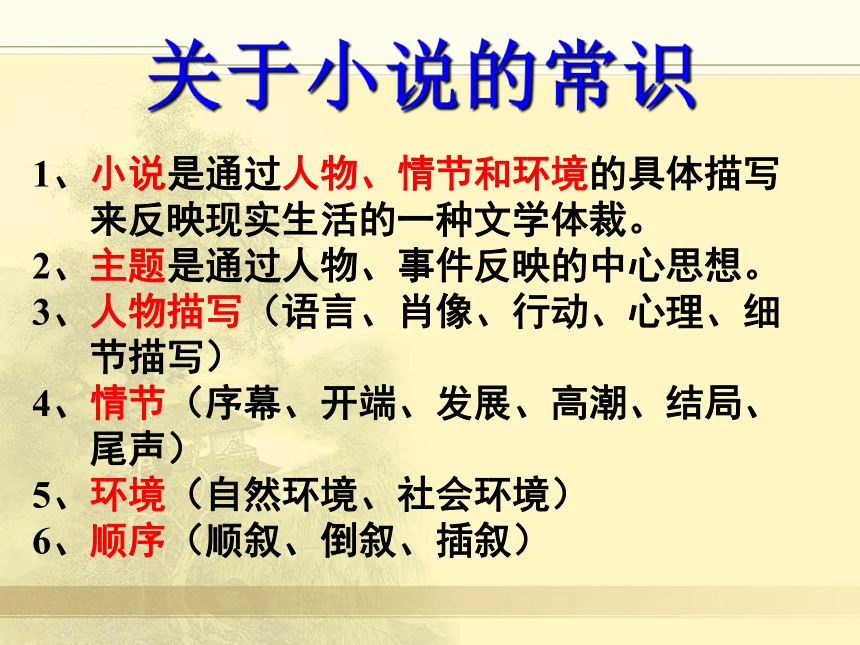 关于小说的常识

1、小说是通过人物、情节和环境的具体描写来反映现实生活的一种文学体裁。

2、主题是通过人物、事件反映的中心思想。

3、人物描写（语言、肖像、行动、心理、细节描写）

4、情节（序幕、开端、发展、高潮、结局、尾声）

5、环境（自然环境、社会环境）

6、顺序（顺叙、倒叙、插叙）